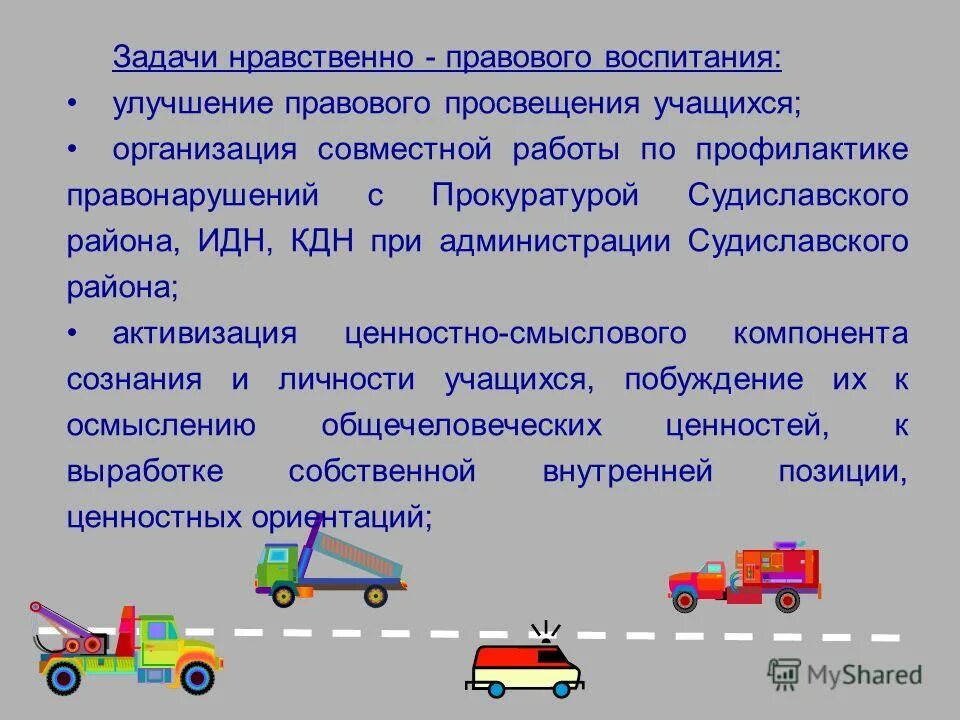 Задачи нравственно - правового воспитания:

• улучшение правового просвещения учащихся;

• организация совместной работы по профилактике правонарушений с Прокуратурой Судиславского района, ИДН, КДН при администрации Судиславского района;

• активизация ценностно-смыслового компонента сознания и личности учащихся, побуждение их к осмыслению общечеловеческих ценностей, к выработке собственной внутренней позиции, ценностных ориентаций;

MyShared